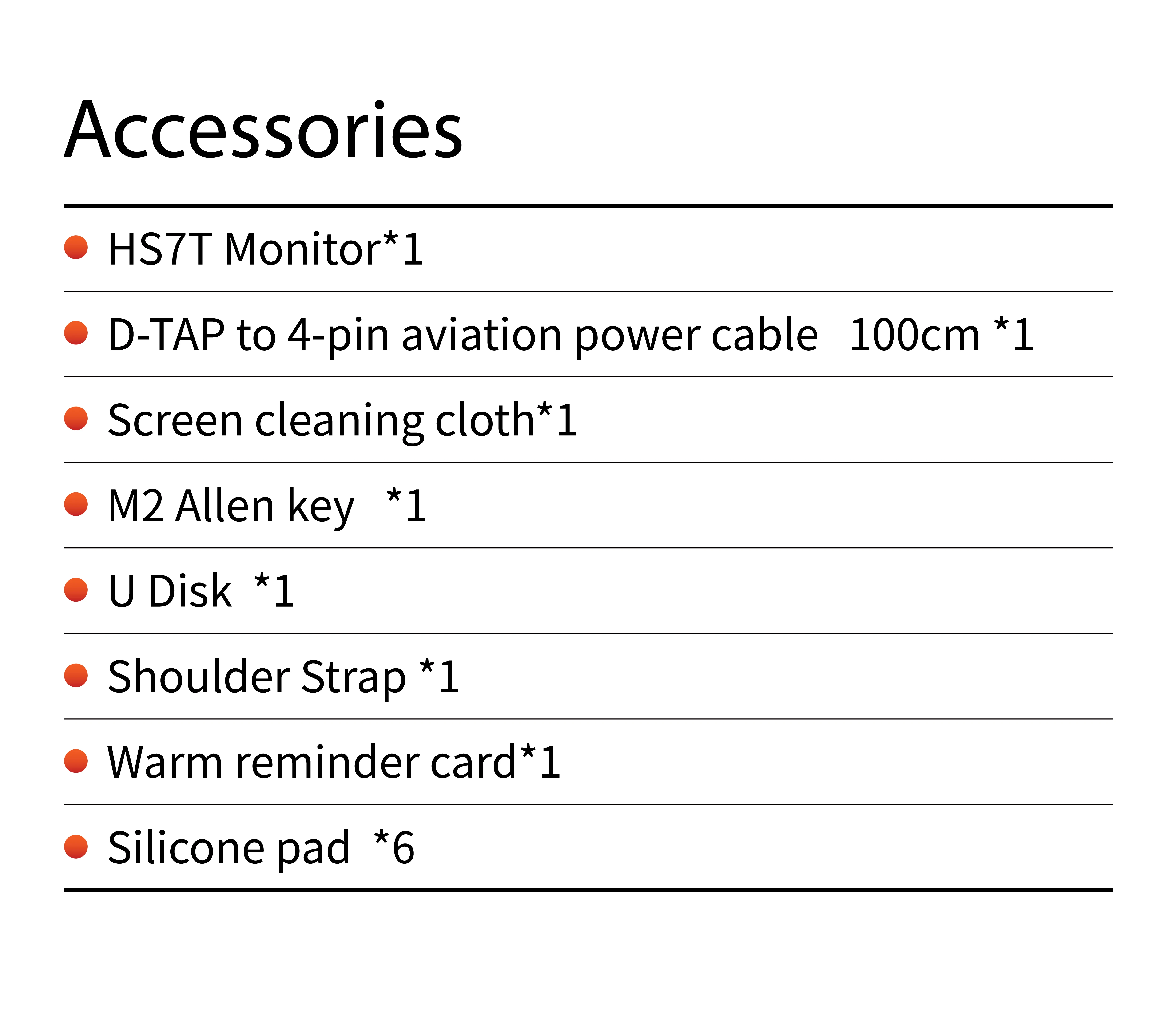 Accessories

HS7T Monitor*1

D-TAP to 4-pin aviation power cable 100cm *1

Screen cleaning cloth*1

M2 Allen key *1

U Disk *1

Shoulder Strap *1

Warm reminder card*1

Silicone pad *6